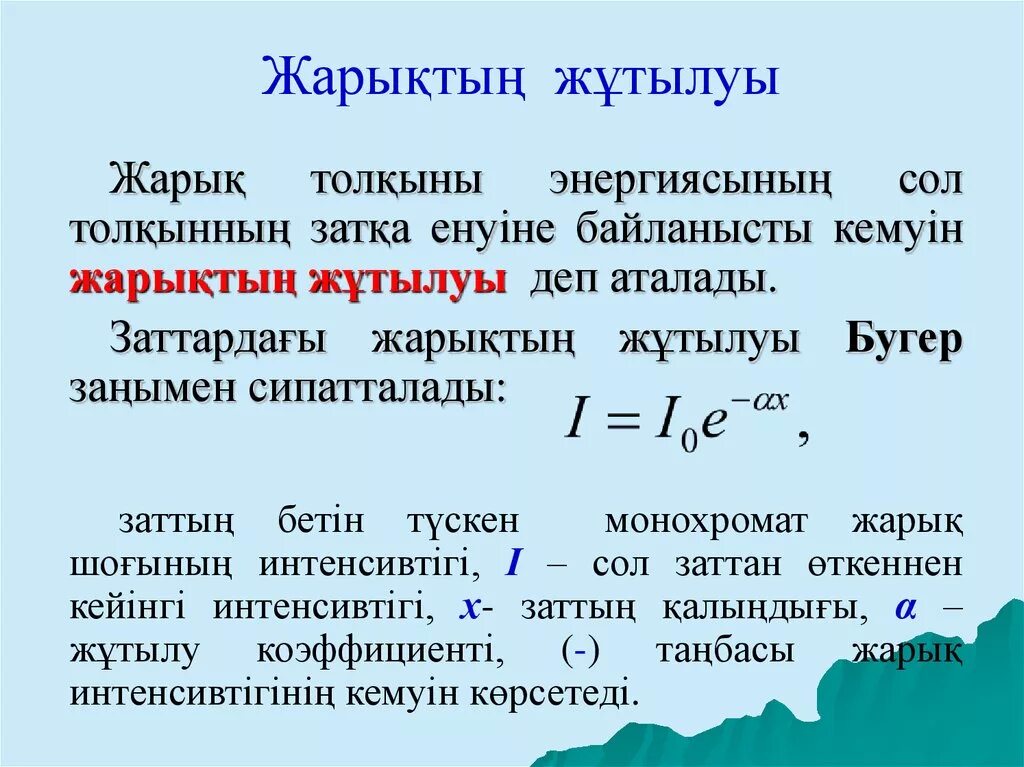 Жарықтың жұтылуы

Жарық толқыны энергиясының сол толқынның затқа енуіне байланысты кемуін жарықтың жұтылуы деп аталады.

Заттардағы жарықтың жұтылуы Бугер заңымен сипатталады: $I = I_0 e^{-\alpha x}$,

заттың бетін түскен монохромат жарық шоғының интенсивтігі, $I$ – сол заттан өткеннен кейінгі интенсивтігі, $x$- заттың қалыңдығы, $\alpha$ – жұтылу коэффициенті, (-) таңбасы жарық интенсивтігінің кемуін көрсетеді.